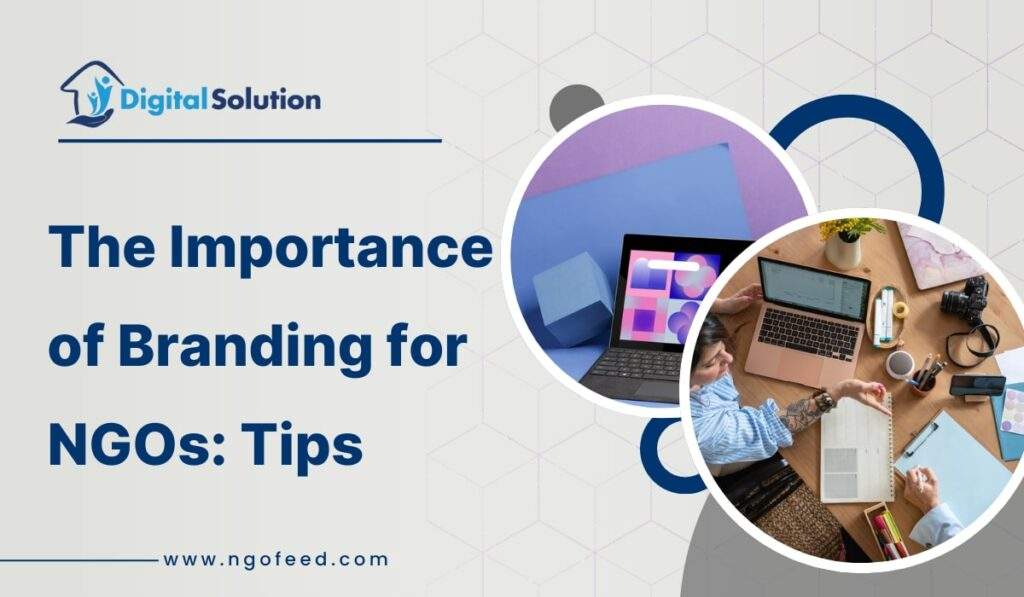 Digital Solution

The Importance of Branding for NGOs: Tips

www.ngofeed.com